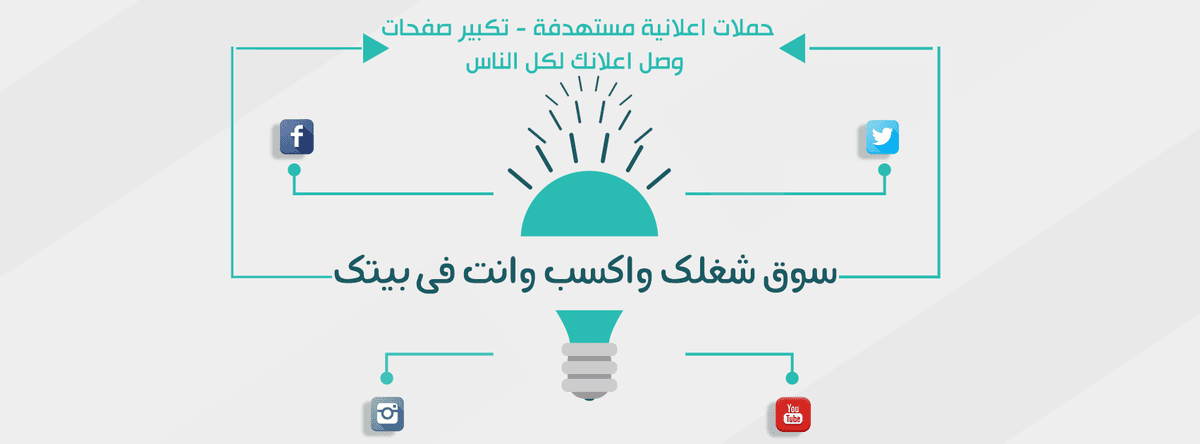 حملات اعلانية مستهدفة - تكبير صفحات
وصل اعلانك لكل الناس

f

سوق شغلك واكسب وانت فى بيتك

You Tube